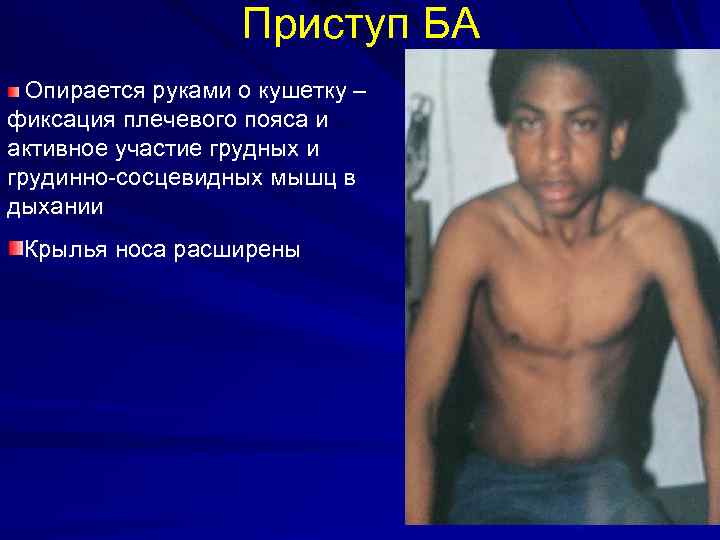 Приступ БА

Опирается руками о кушетку – фиксация плечевого пояса и активное участие грудных и грудинно-сосцевидных мышц в дыхании

Крылья носа расширены